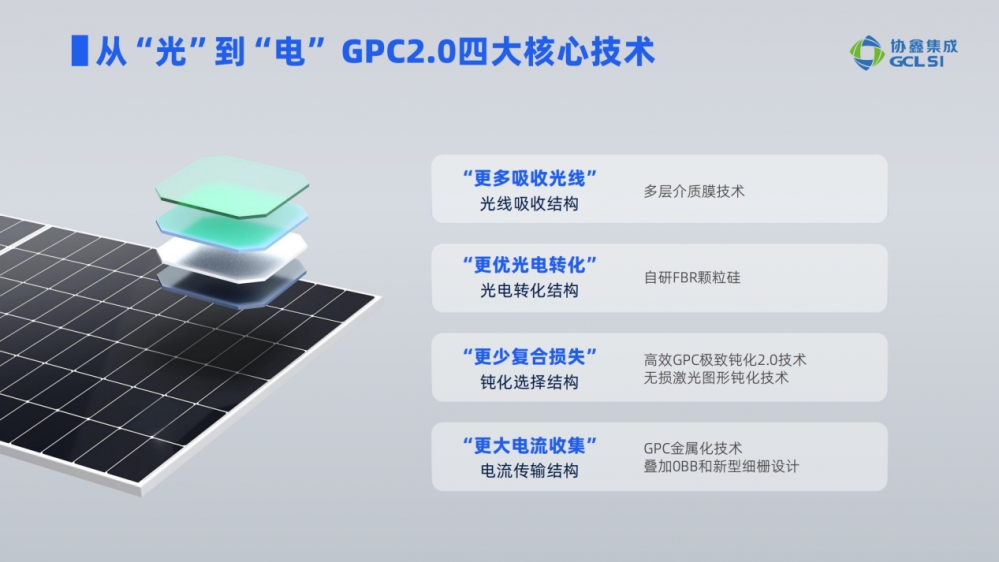 从“光”到“电” GPC2.0四大核心技术

协鑫集成
GCL SI

“更多吸收光线”
光线吸收结构

多层介质膜技术

“更优光电转化”
光电转化结构

自研FBR颗粒硅

“更少复合损失”
钝化选择结构

高效GPC极致钝化2.0技术
无损激光图形钝化技术

“更大电流收集”
电流传输结构

GPC金属化技术
叠加0BB和新型细栅设计